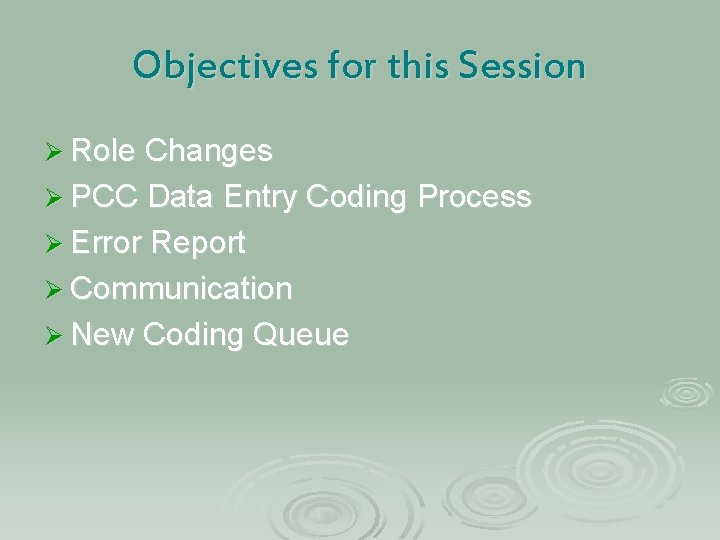 Objectives for this Session

➢ Role Changes
➢ PCC Data Entry Coding Process
➢ Error Report
➢ Communication
➢ New Coding Queue